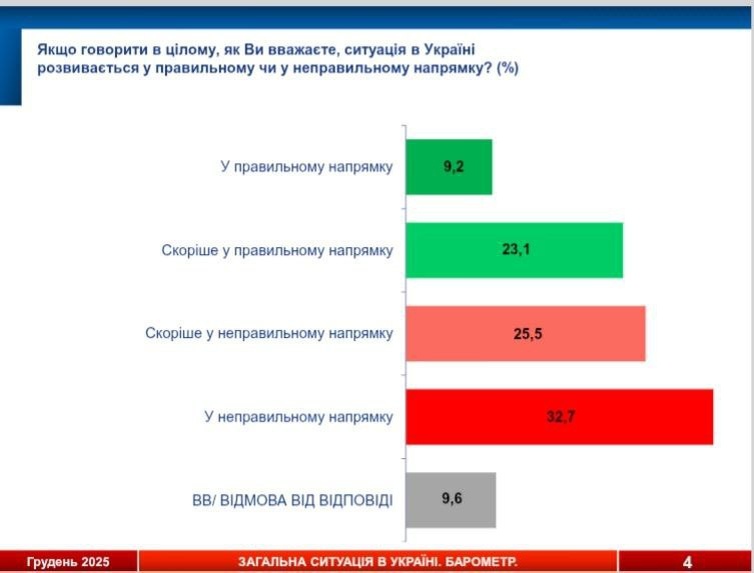 Якщо говорити в цілому, як Ви вважаєте, ситуація в Україні розвивається у правильному чи у неправильному напрямку? (%)

У правильному напрямку 9,2

Скоріше у правильному напрямку 23,1

Скоріше у неправильному напрямку 25,5

У неправильному напрямку 32,7

ВВ/ ВІДМОВА ВІД ВІДПОВІДІ 9,6

Грудень 2025

ЗАГАЛЬНА СИТУАЦІЯ В УКРАЇНІ. БАРОМЕТР.

4